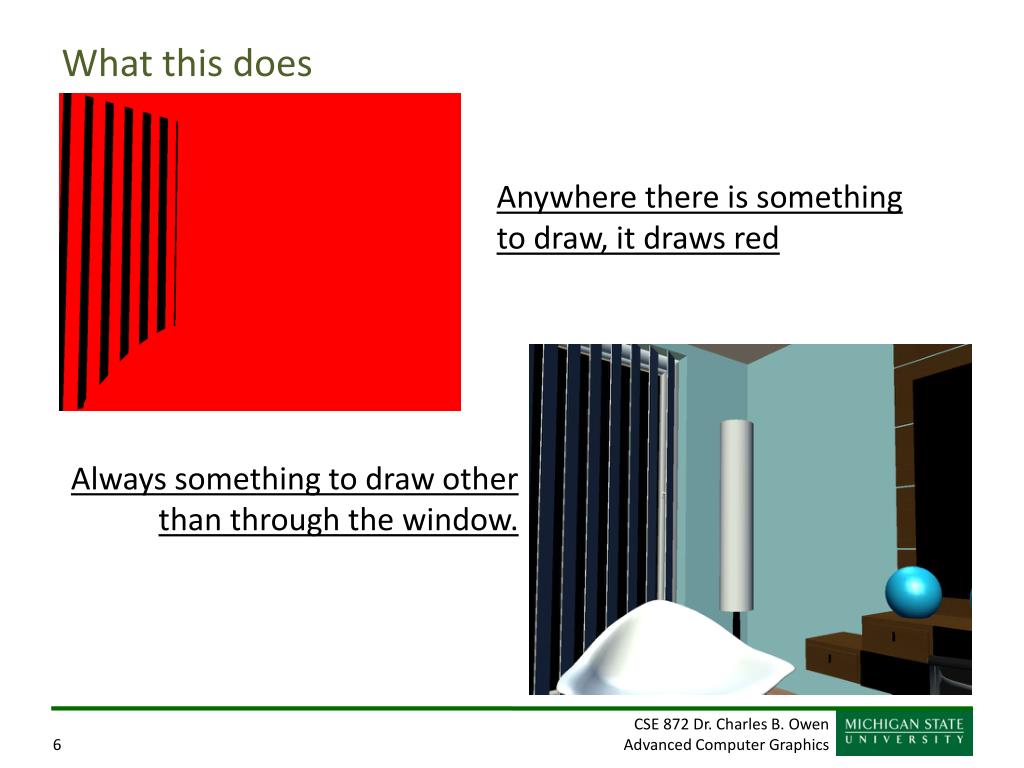 What this does

Anywhere there is something to draw, it draws red

Always something to draw other than through the window.

6

CSE 872 Dr. Charles B. Owen
Advanced Computer Graphics

MICHIGAN STATE
UNIVERSITY